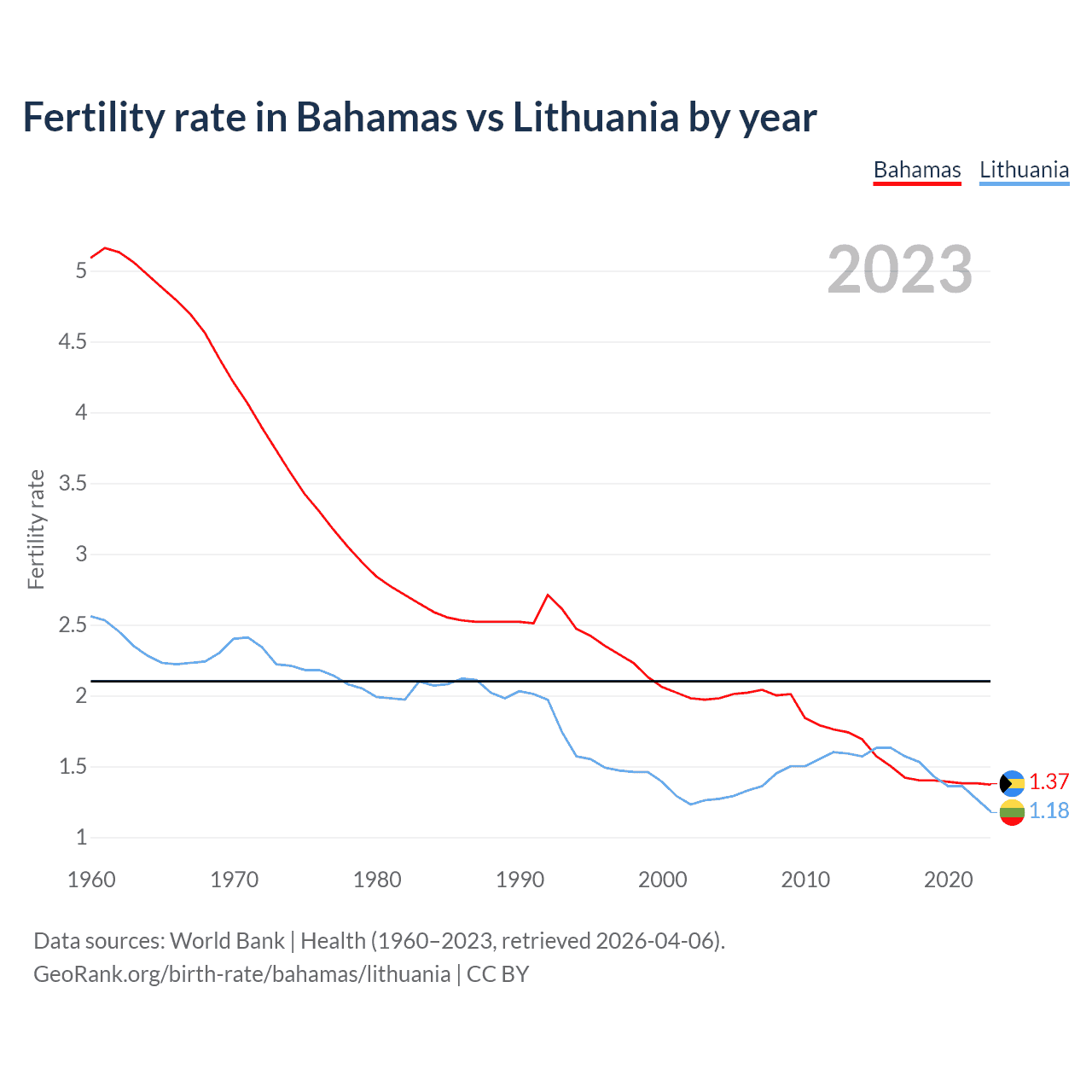 Fertility rate in Bahamas vs Lithuania by year

Bahamas Lithuania

2023

Fertility rate

5
4.5
4
3.5
3
2.5
2
1.5
1

1960 1970 1980 1990 2000 2010 2020

1.37
1.18

Data sources: World Bank | Health (1960–2023, retrieved 2026-04-06).
GeoRank.org/birth-rate/bahamas/lithuania | CC BY